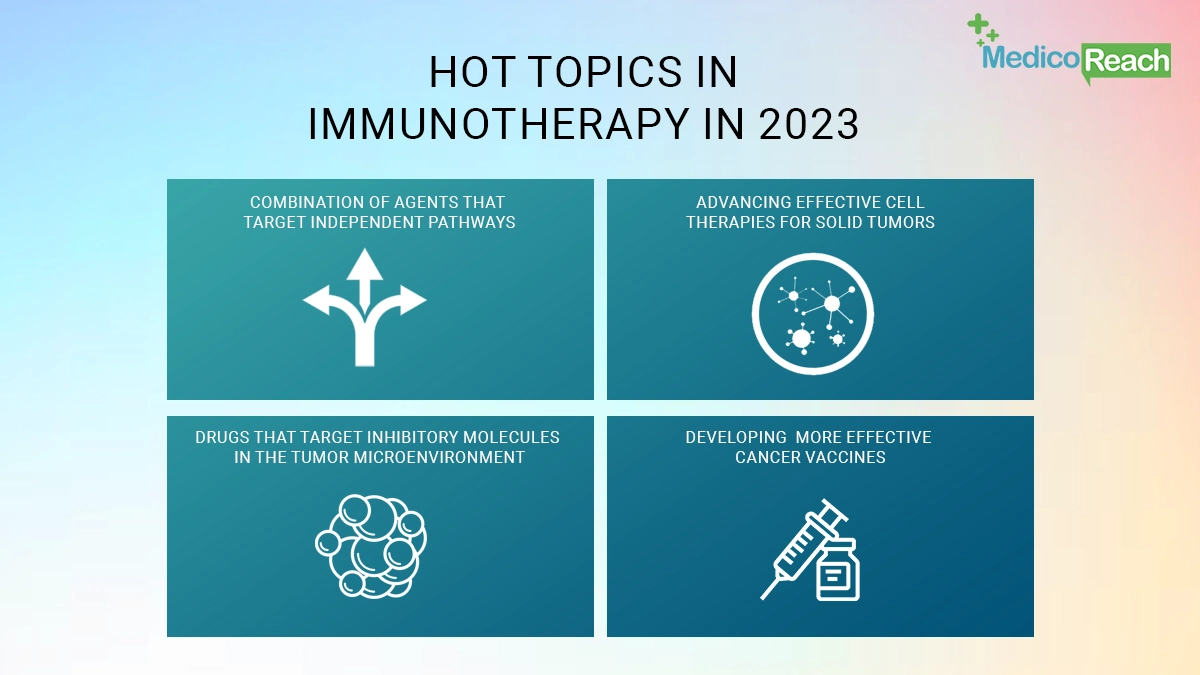 MedicoReach

HOT TOPICS IN IMMUNOTHERAPY IN 2023

COMBINATION OF AGENTS THAT TARGET INDEPENDENT PATHWAYS

ADVANCING EFFECTIVE CELL THERAPIES FOR SOLID TUMORS

DRUGS THAT TARGET INHIBITORY MOLECULES IN THE TUMOR MICROENVIRONMENT

DEVELOPING MORE EFFECTIVE CANCER VACCINES